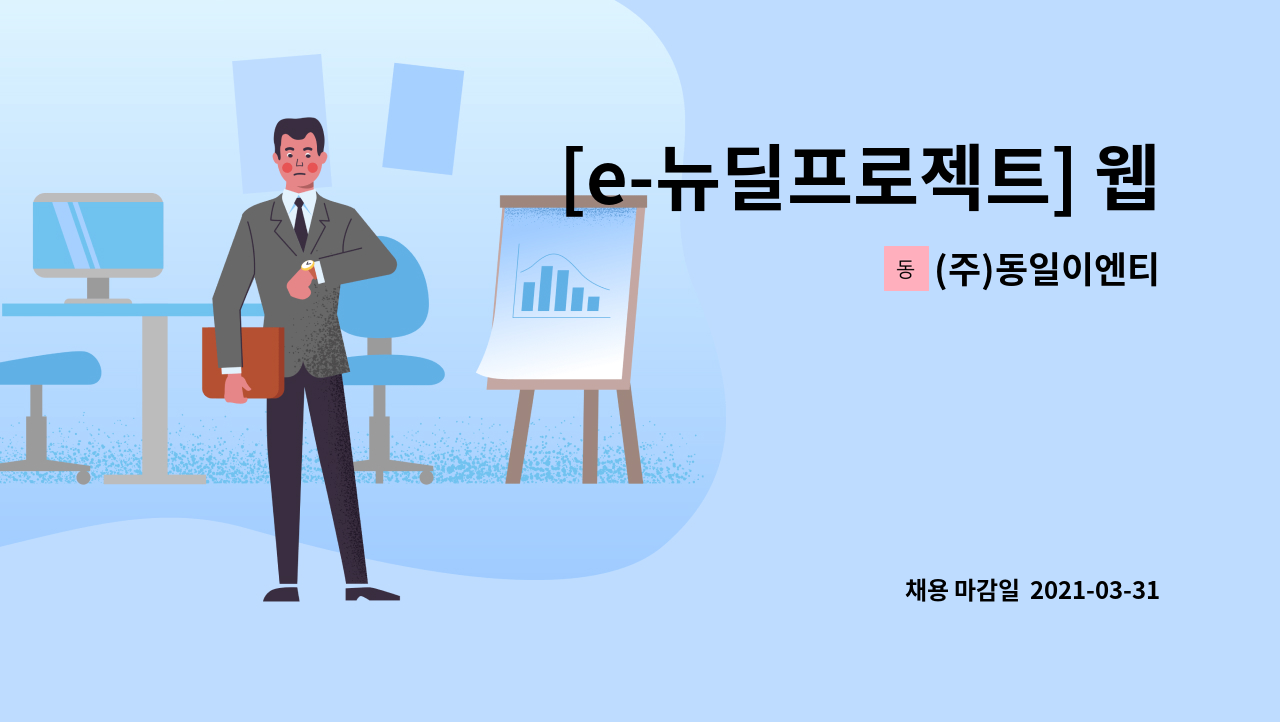 [e-뉴딜프로젝트] 웹

동 (주)동일이엔티

채용 마감일 2021-03-31